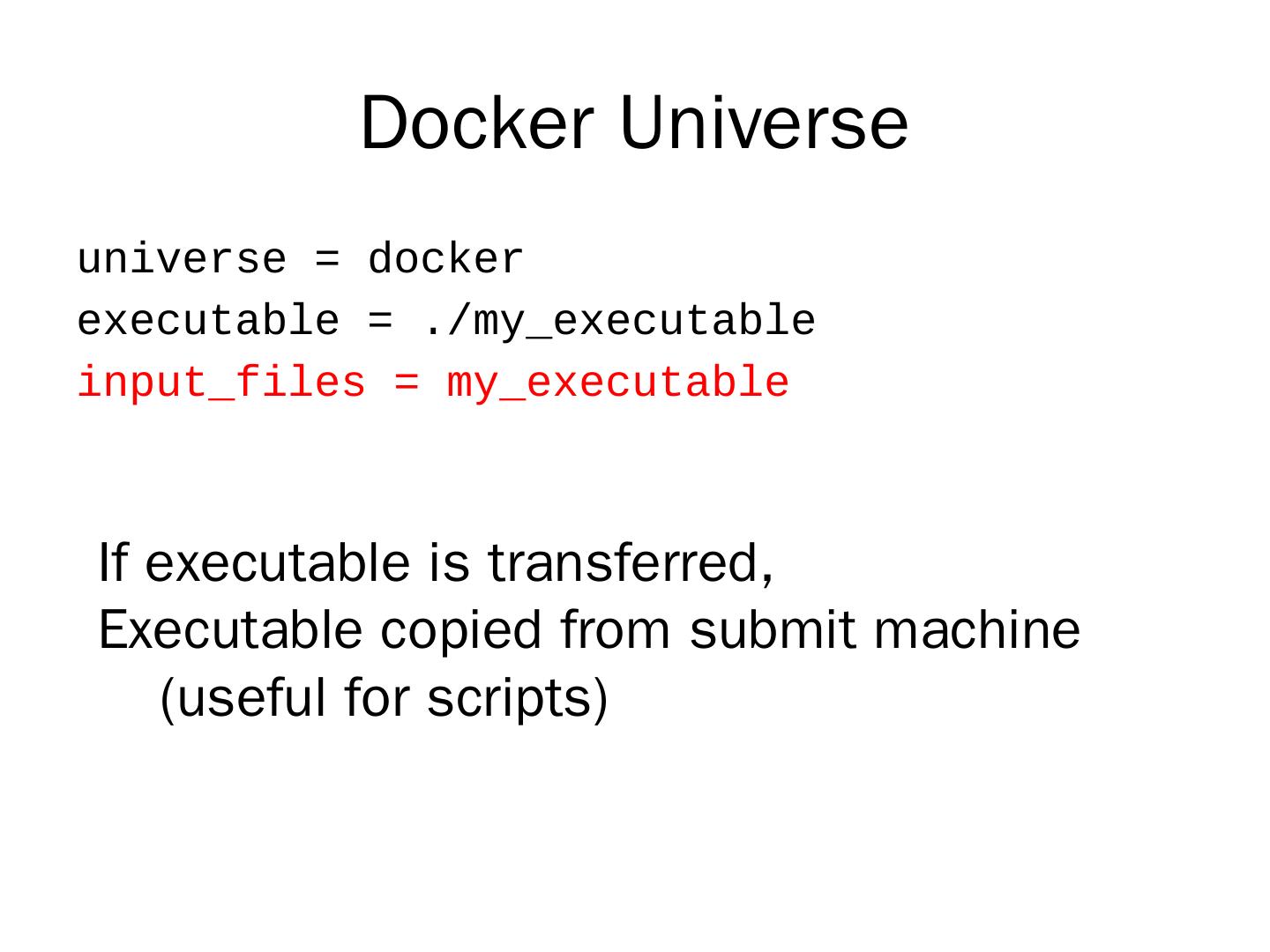 Docker Universe

universe = docker
executable = ./my_executable
input_files = my_executable

If executable is transferred,
Executable copied from submit machine (useful for scripts)